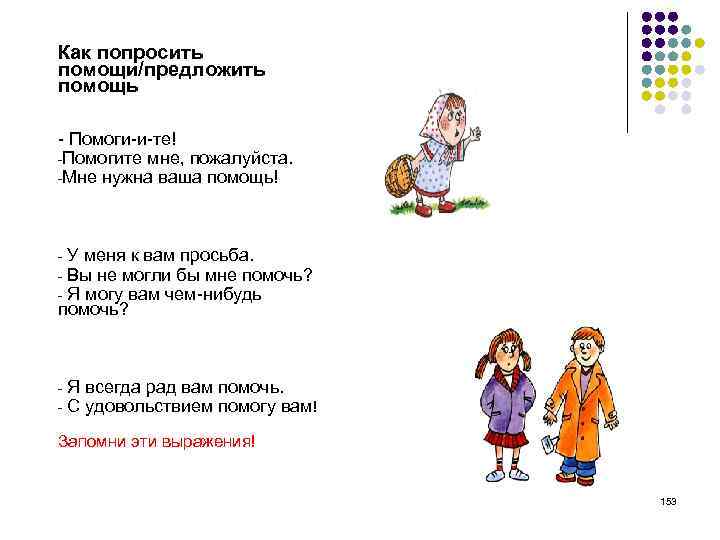 Как попросить помощи/предложить помощь

- Помоги-и-те!
-Помогите мне, пожалуйста.
-Мне нужна ваша помощь!

- У меня к вам просьба.
- Вы не могли бы мне помочь?
- Я могу вам чем-нибудь помочь?

- Я всегда рад вам помочь.
- С удовольствием помогу вам!

Запомни эти выражения!

153